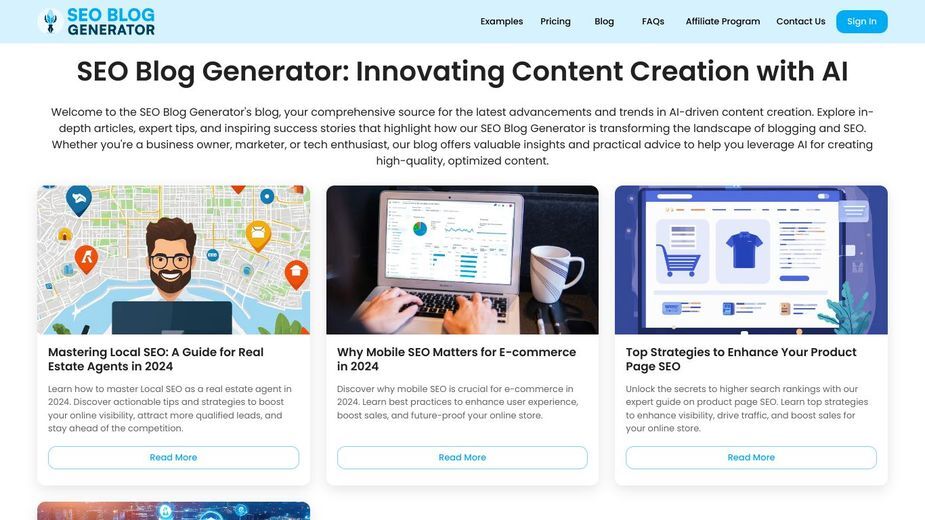 SEO BLOG GENERATOR

Examples Pricing Blog FAQs Affiliate Program Contact Us Sign In

SEO Blog Generator: Innovating Content Creation with AI

Welcome to the SEO Blog Generator's blog, your comprehensive source for the latest advancements and trends in AI-driven content creation. Explore in-depth articles, expert tips, and inspiring success stories that highlight how our SEO Blog Generator is transforming the landscape of blogging and SEO. Whether you're a business owner, marketer, or tech enthusiast, our blog offers valuable insights and practical advice to help you leverage AI for creating high-quality, optimized content.

Mastering Local SEO: A Guide for Real Estate Agents in 2024

Learn how to master Local SEO as a real estate agent in 2024. Discover actionable tips and strategies to boost your online visibility, attract more qualified leads, and stay ahead of the competition.

Read More

Why Mobile SEO Matters for E-commerce in 2024

Discover why mobile SEO is crucial for e-commerce in 2024. Learn best practices to enhance user experience, boost sales, and future-proof your online store.

Read More

Top Strategies to Enhance Your Product Page SEO

Unlock the secrets to higher search rankings with our expert guide on product page SEO. Learn top strategies to enhance visibility, drive traffic, and boost sales for your online store.

Read More